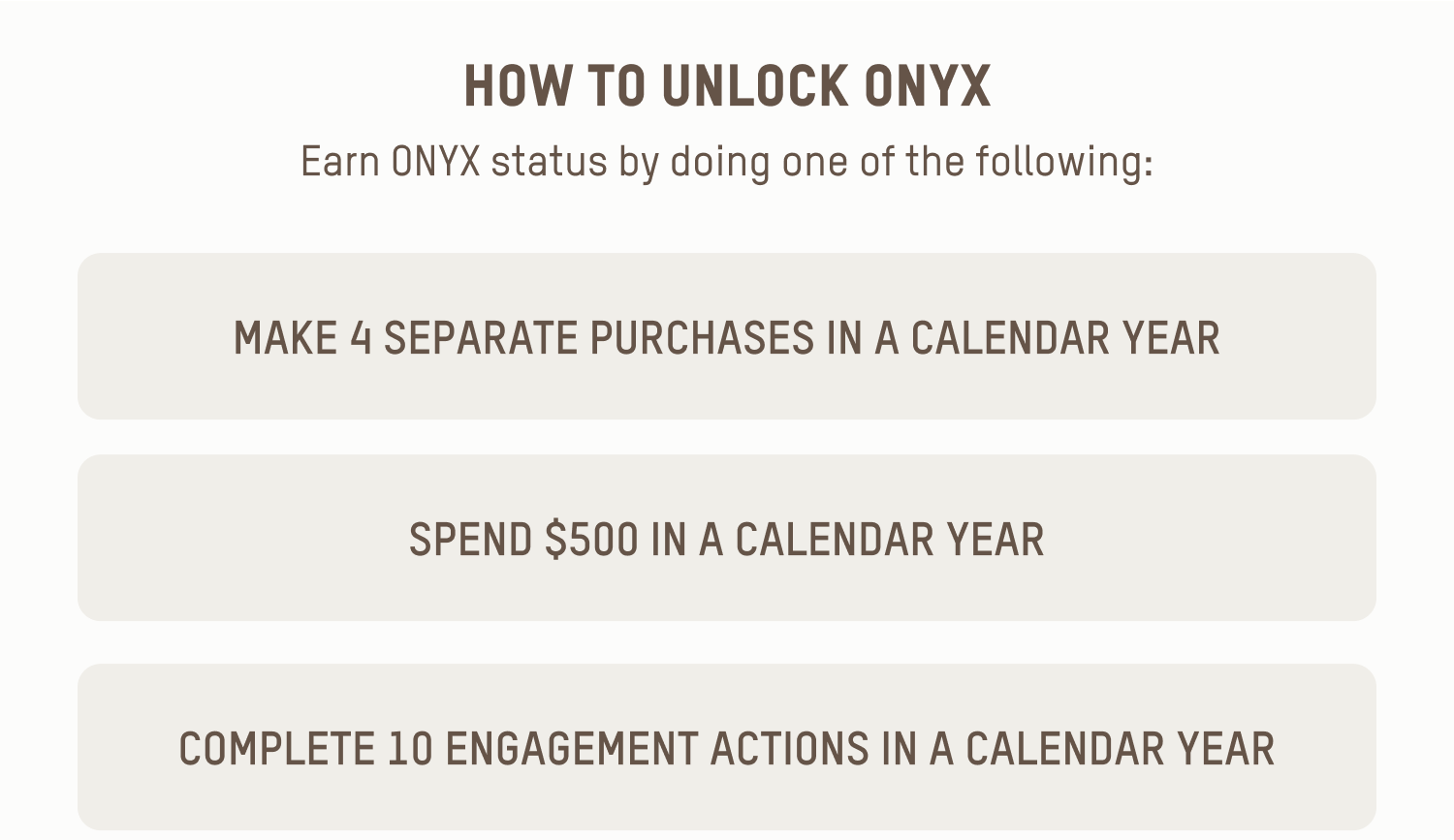 HOW TO UNLOCK ONYX

Earn ONYX status by doing one of the following:

MAKE 4 SEPARATE PURCHASES IN A CALENDAR YEAR

SPEND \$500 IN A CALENDAR YEAR

COMPLETE 10 ENGAGEMENT ACTIONS IN A CALENDAR YEAR